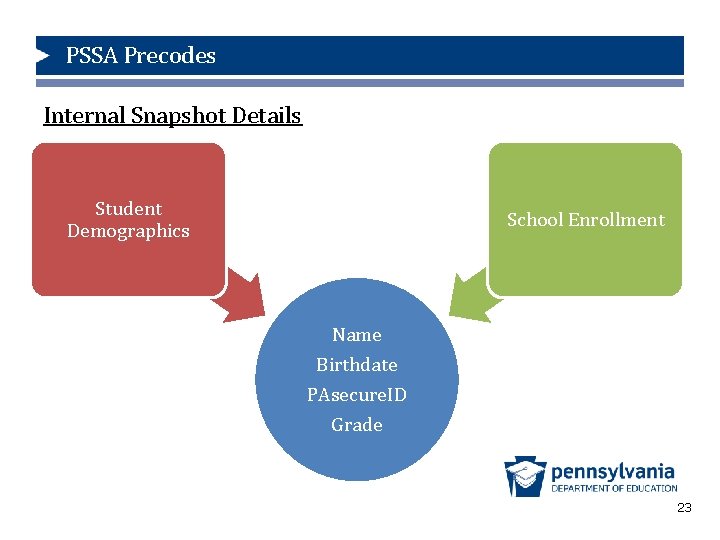 PSSA Precodes

Internal Snapshot Details

Student Demographics

School Enrollment

Name
Birthdate
PAsecureID
Grade

pennsylvania
DEPARTMENT OF EDUCATION

23